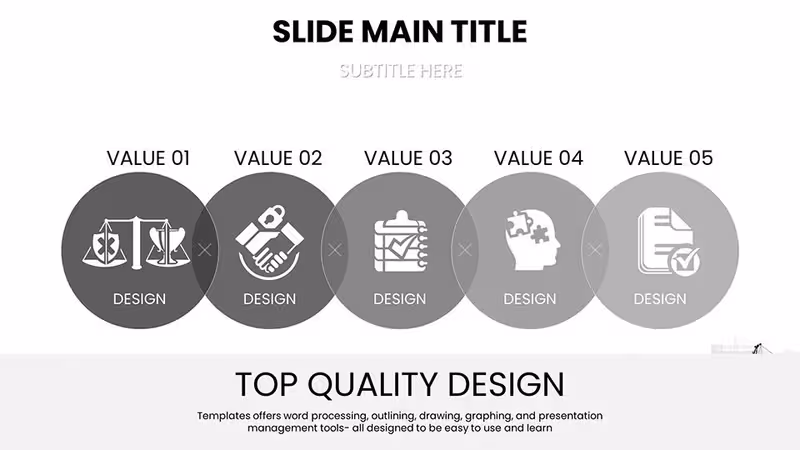 SLIDE MAIN TITLE

SUBTITLE HERE

VALUE 01

DESIGN

VALUE 02

DESIGN

VALUE 03

DESIGN

VALUE 04

DESIGN

VALUE 05

DESIGN

TOP QUALITY DESIGN

Templates offers word processing, outlining, drawing, graphing, and presentation management tools- all designed to be easy to use and learn